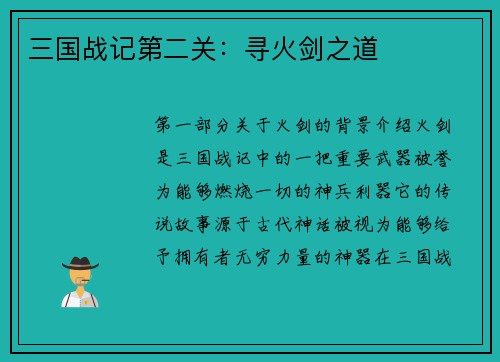 三国战记第二关：寻火剑之道

第一部分关于火剑的背景介绍火剑是三国战记中的一把重要武器被誉为能够燃烧一切的神兵利器它的传说故事源于古代神话被视为能够给予拥有者无穷力量的神器在三国战